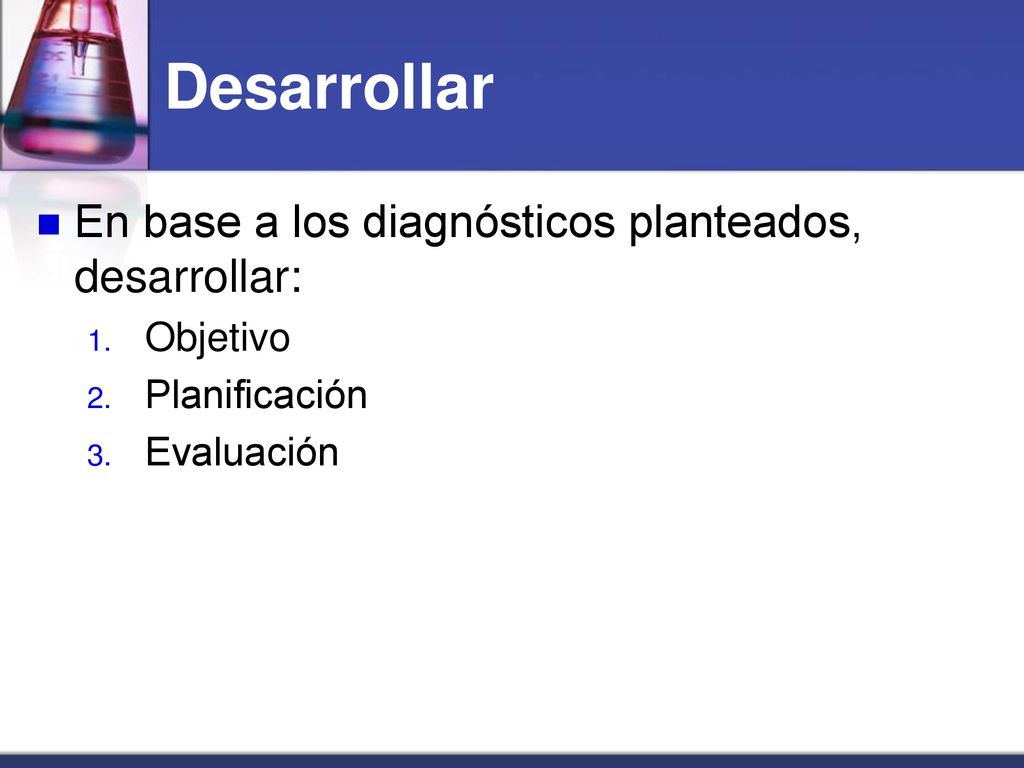 Desarrollar

En base a los diagnósticos planteados, desarrollar:

1. Objetivo
2. Planificación
3. Evaluación